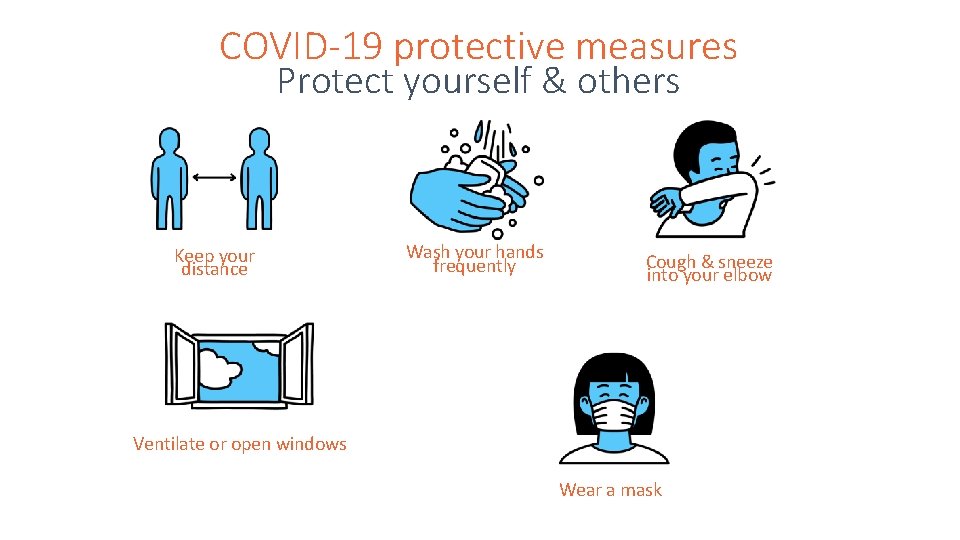 COVID-19 protective measures
Protect yourself & others

Keep your distance

Wash your hands frequently

Cough & sneeze into your elbow

Ventilate or open windows

Wear a mask